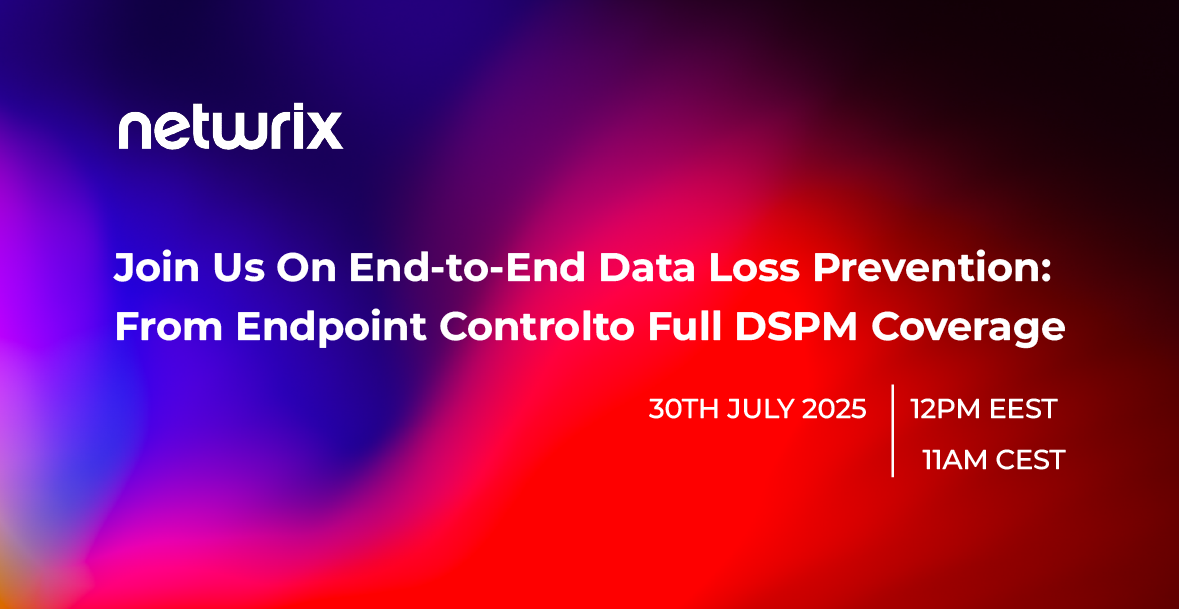 netwrix

Join Us On End-to-End Data Loss Prevention: From Endpoint Controlto Full DSPM Coverage

30TH JULY 2025

12PM EEST

11AM CEST